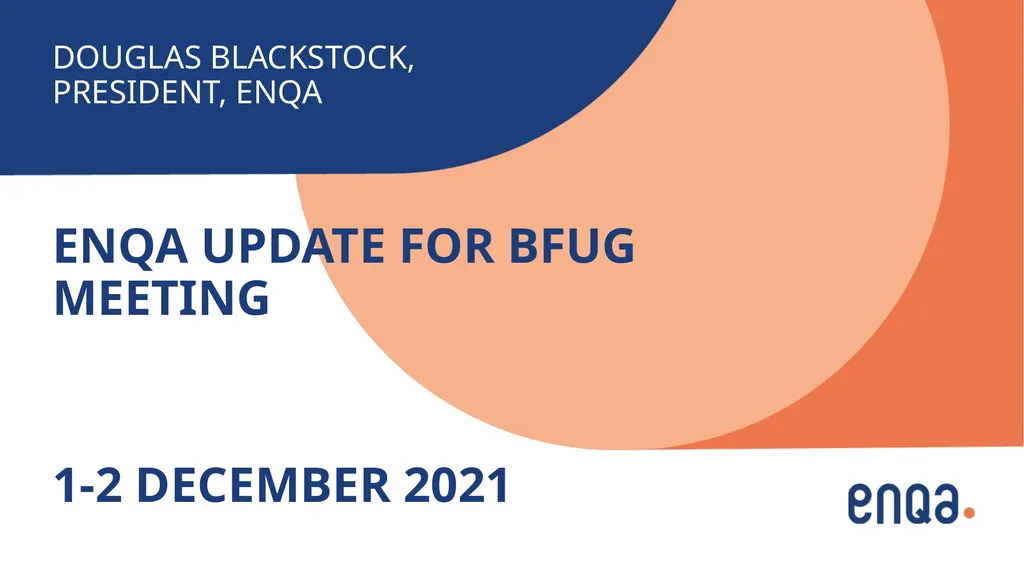 DOUGLAS BLACKSTOCK, PRESIDENT, ENQA

ENQA UPDATE FOR BFUG MEETING

1-2 DECEMBER 2021

enqa.